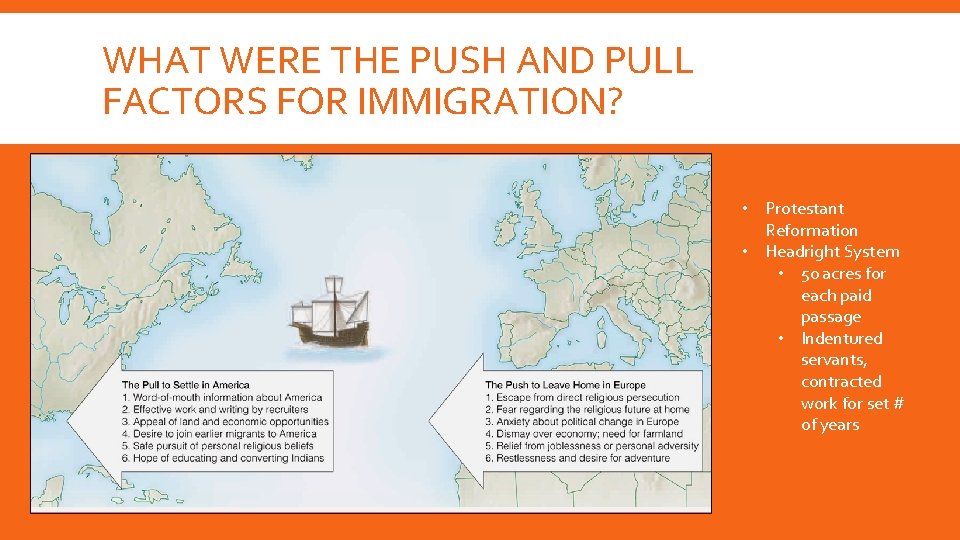 WHAT WERE THE PUSH AND PULL FACTORS FOR IMMIGRATION?

The Pull to Settle in America
1. Word-of-mouth information about America
2. Effective work and writing by recruiters
3. Appeal of land and economic opportunities
4. Desire to join earlier migrants to America
5. Safe pursuit of personal religious beliefs
6. Hope of educating and converting Indians

The Push to Leave Home in Europe
1. Escape from direct religious persecution
2. Fear regarding the religious future at home
3. Anxiety about political change in Europe
4. Dismay over economy; need for farmland
5. Relief from joblessness or personal adversity
6. Restlessness and desire for adventure

• Protestant Reformation
• Headright System
 • 50 acres for each paid passage
 • Indentured servants, contracted work for set # of years